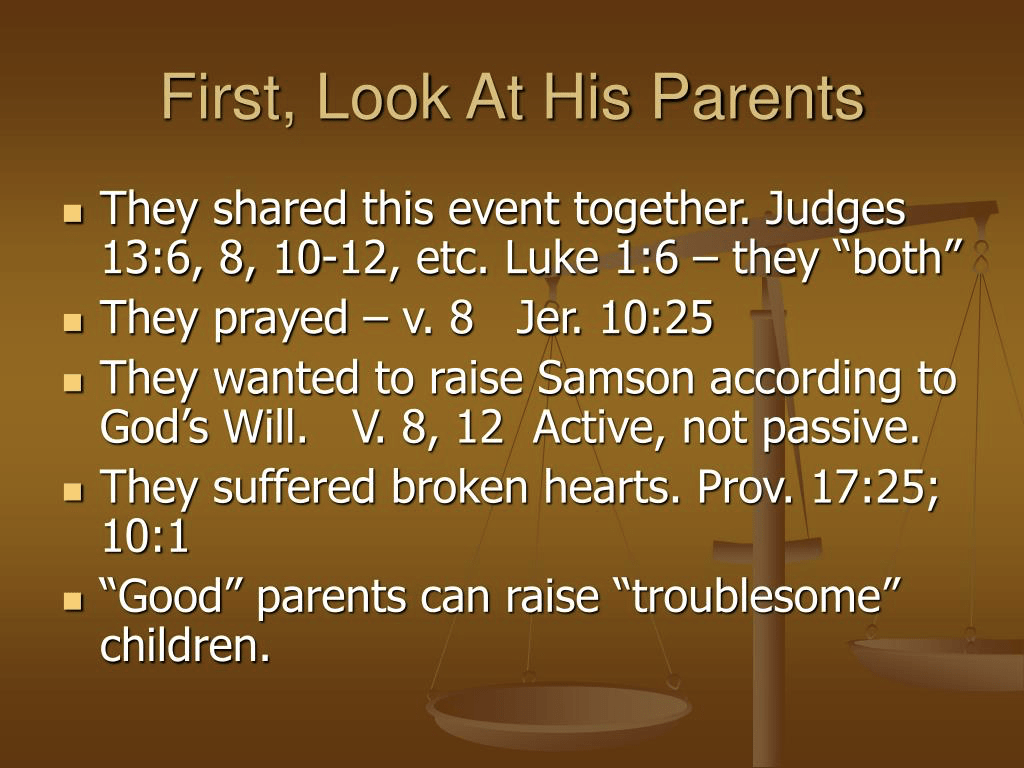 First, Look At His Parents

- They shared this event together. Judges 13:6, 8, 10-12, etc. Luke 1:6 – they “both”
- They prayed – v. 8   Jer. 10:25
- They wanted to raise Samson according to God’s Will.   V. 8, 12  Active, not passive.
- They suffered broken hearts. Prov. 17:25; 10:1
- “Good” parents can raise “troublesome” children.